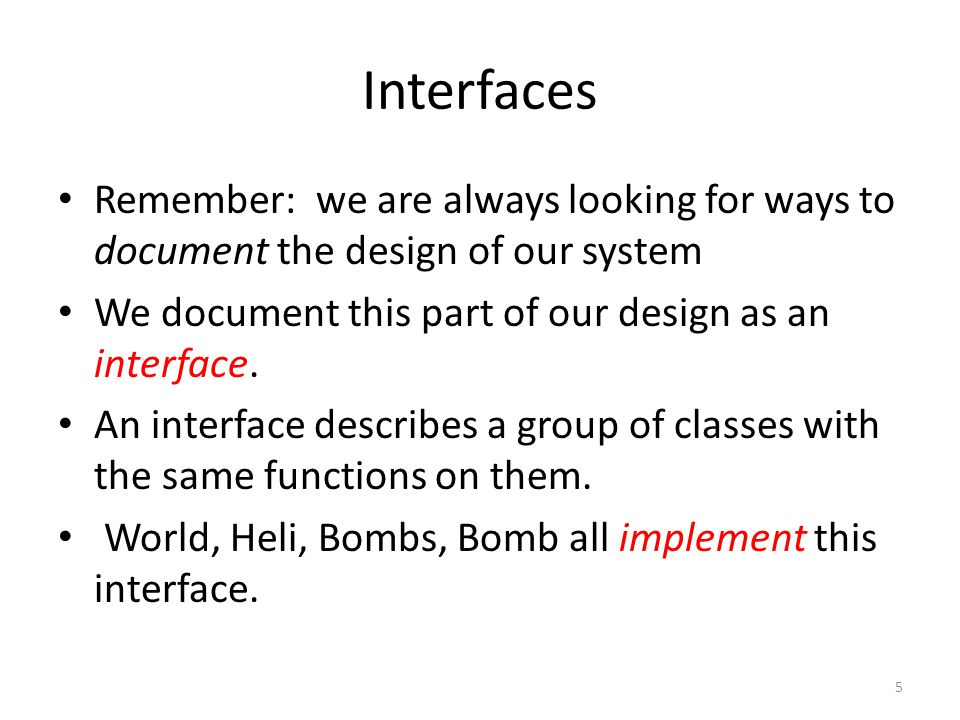 Interfaces

• Remember: we are always looking for ways to document the design of our system

• We document this part of our design as an interface.

• An interface describes a group of classes with the same functions on them.

• World, Heli, Bombs, Bomb all implement this interface.

5